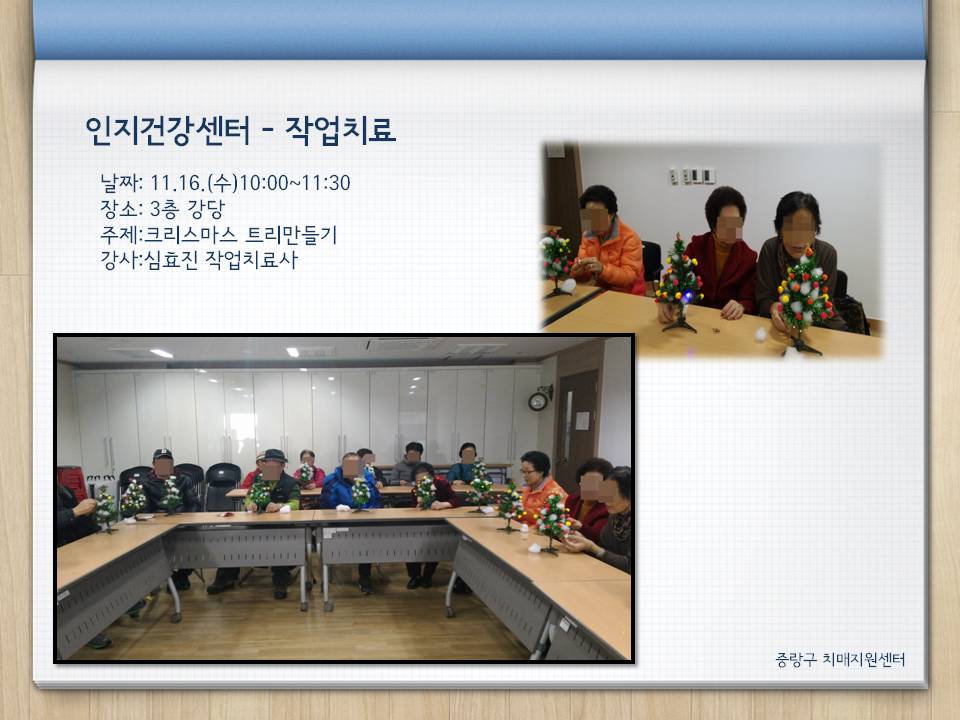 인지건강센터 - 작업치료

날짜: 11.16.(수)10:00~11:30
장소: 3층 강당
주제:크리스마스 트리만들기
강사:심효진 작업치료사

중랑구 치매지원센터